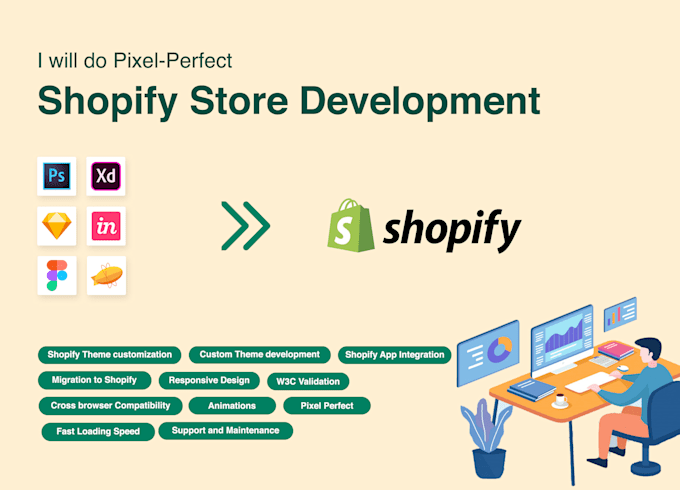 I will do Pixel-Perfect

Shopify Store Development

Ps Xd

in

shopify

Shopify Theme customization
Custom Theme development
Shopify App Integration
Migration to Shopify
Responsive Design
W3C Validation
Cross browser Compatibility
Animations
Pixel Perfect
Fast Loading Speed
Support and Maintenance